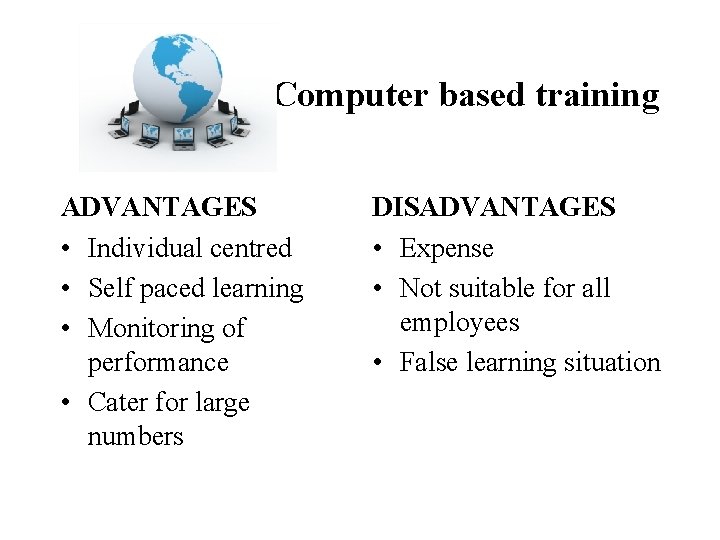 Computer based training

ADVANTAGES
• Individual centred
• Self paced learning
• Monitoring of performance
• Cater for large numbers

DISADVANTAGES
• Expense
• Not suitable for all employees
• False learning situation